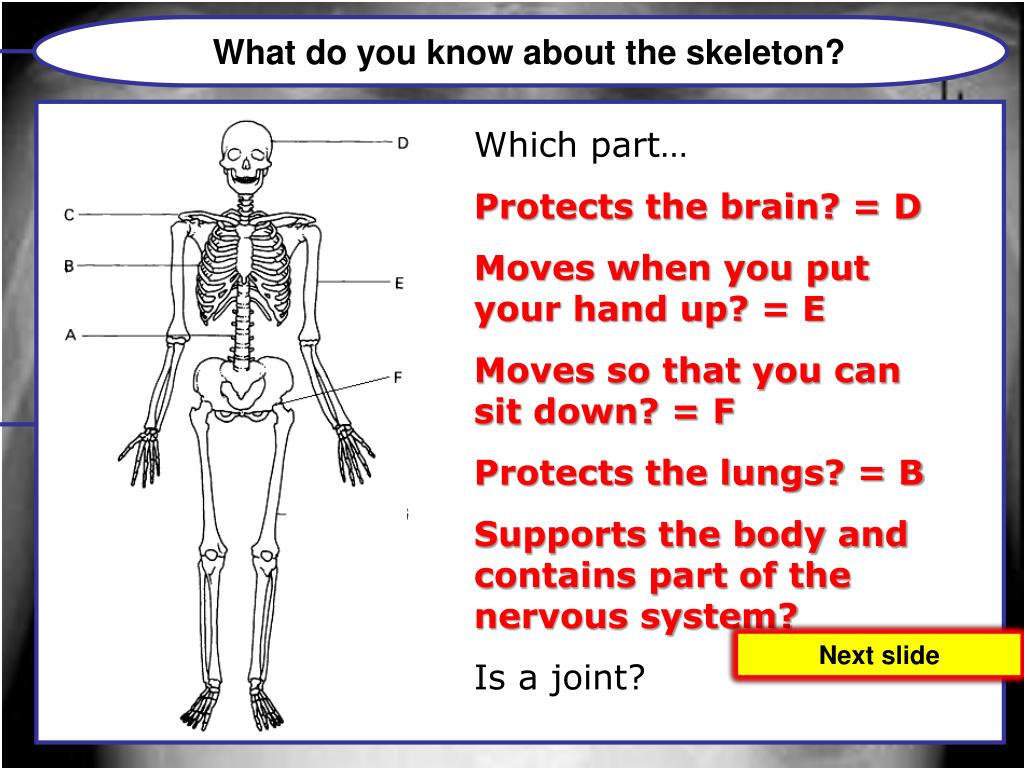 What do you know about the skeleton?

D

C

B

E

A

F

Which part…

Protects the brain? = D

Moves when you put your hand up? = E

Moves so that you can sit down? = F

Protects the lungs? = B

Supports the body and contains part of the nervous system?

Is a joint?

Next slide